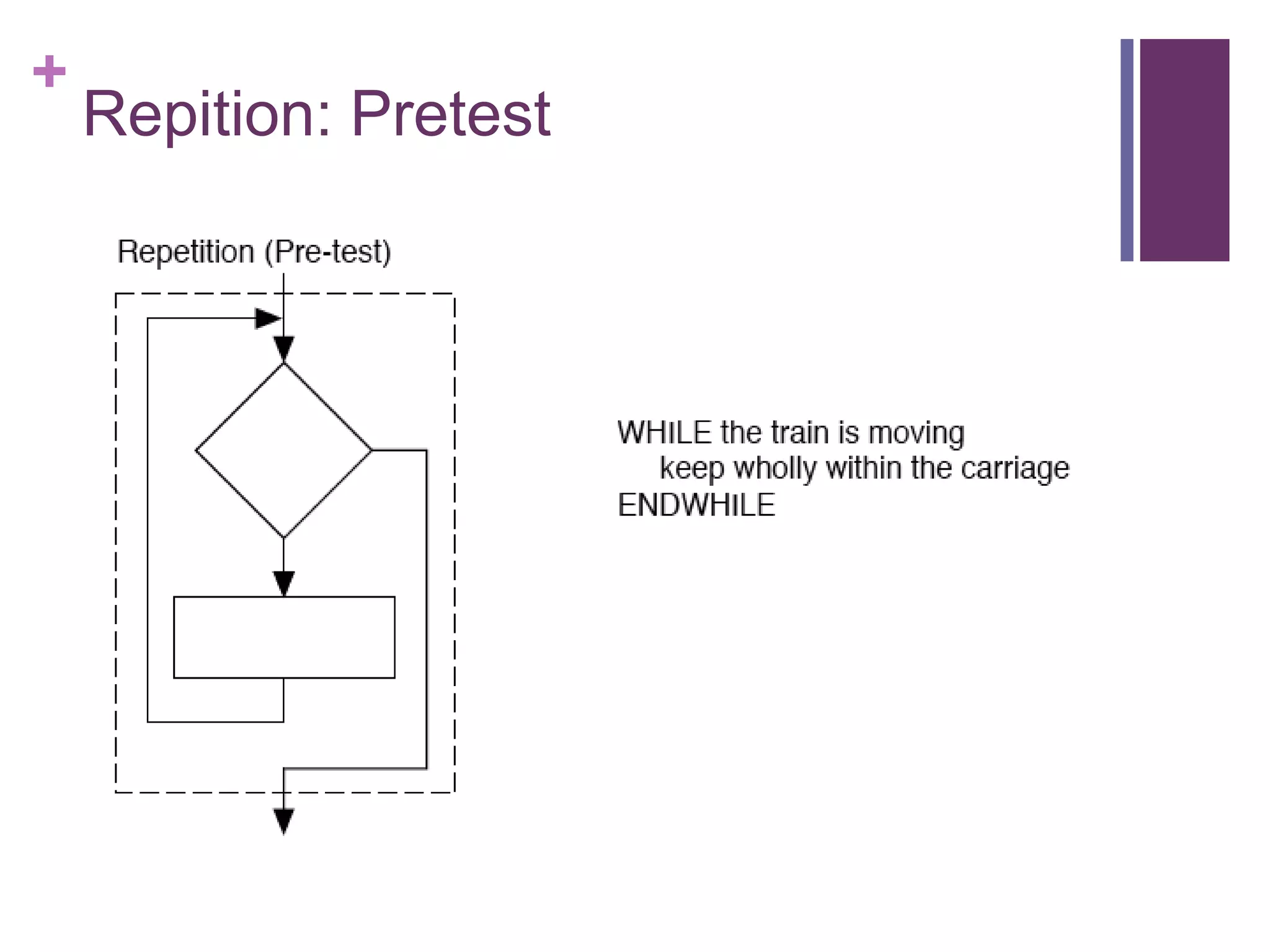 +
Repition: Pretest

Repetition (Pre-test)

WHILE the train is moving
keep wholly within the carriage
ENDWHILE